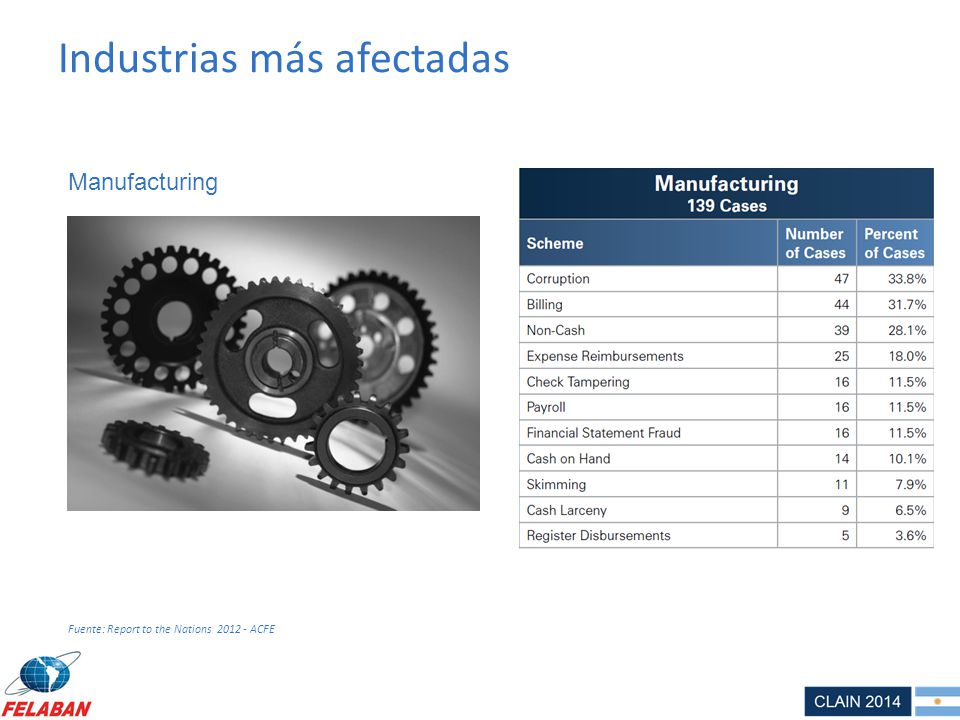 Industrias más afectadas

Manufacturing

Manufacturing
139 Cases

| Scheme | Number of Cases | Percent of Cases |
|---|---|---|
| Corruption | 47 | 33.8% |
| Billing | 44 | 31.7% |
| Non-Cash | 39 | 28.1% |
| Expense Reimbursements | 25 | 18.0% |
| Check Tampering | 16 | 11.5% |
| Payroll | 16 | 11.5% |
| Financial Statement Fraud | 16 | 11.5% |
| Cash on Hand | 14 | 10.1% |
| Skimming | 11 | 7.9% |
| Cash Larceny | 9 | 6.5% |
| Register Disbursements | 5 | 3.6% |

Fuente: Report to the Nations 2012 - ACFE

FELABAN

CLAIN 2014